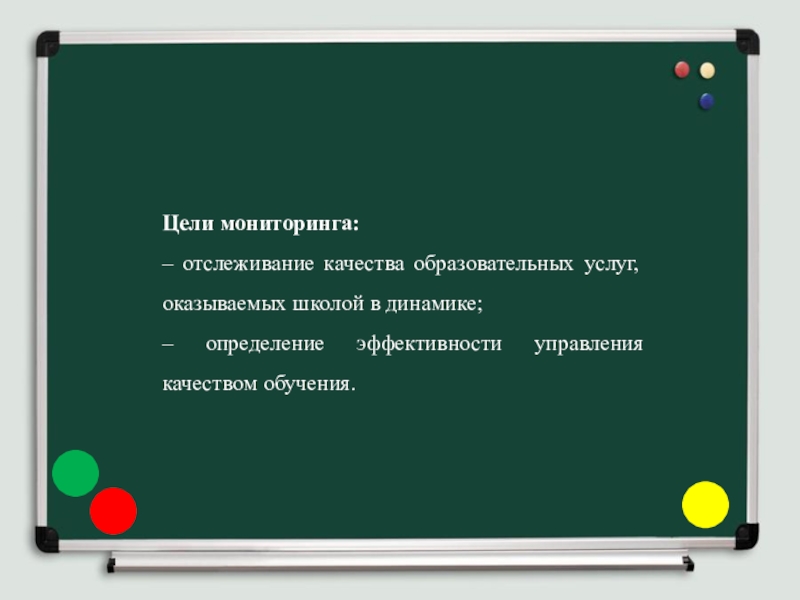 Цели мониторинга:

– отслеживание качества образовательных услуг, оказываемых школой в динамике;

– определение эффективности управления качеством обучения.